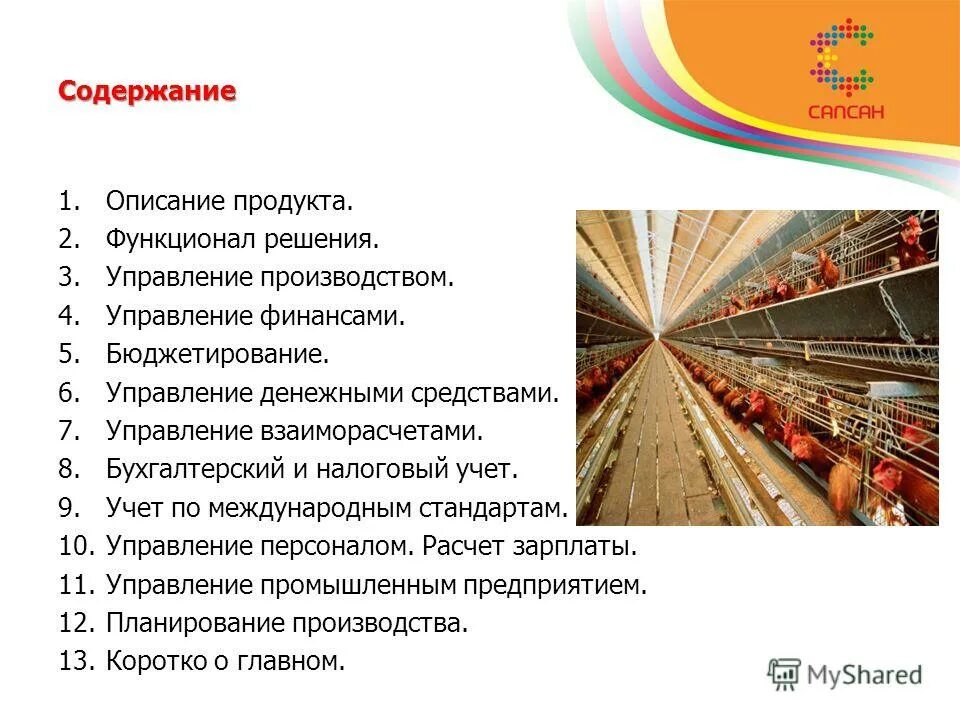 САПСАН

Содержание

1. Описание продукта.
2. Функционал решения.
3. Управление производством.
4. Управление финансами.
5. Бюджетирование.
6. Управление денежными средствами.
7. Управление взаиморасчетами.
8. Бухгалтерский и налоговый учет.
9. Учет по международным стандартам.
10. Управление персоналом. Расчет зарплаты.
11. Управление промышленным предприятием.
12. Планирование производства.
13. Коротко о главном.

MyShared